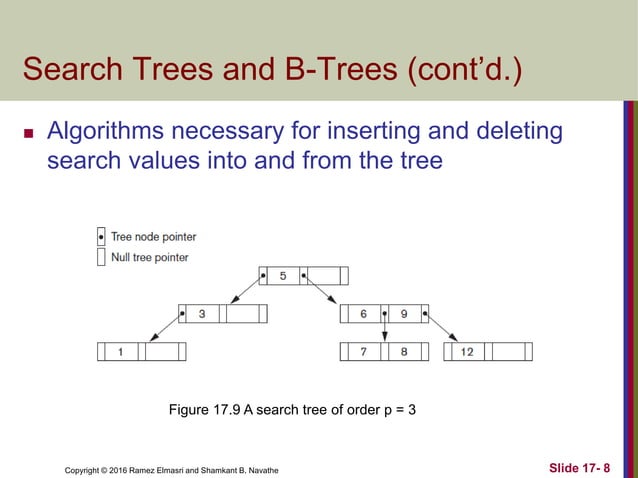 Search Trees and B-Trees (cont'd.)

Algorithms necessary for inserting and deleting search values into and from the tree

Tree node pointer
Null tree pointer

5
3
6
9
1
7
8
12

Figure 17.9 A search tree of order p = 3

Copyright © 2016 Ramez Elmasri and Shamkant B. Navathe

Slide 17- 8